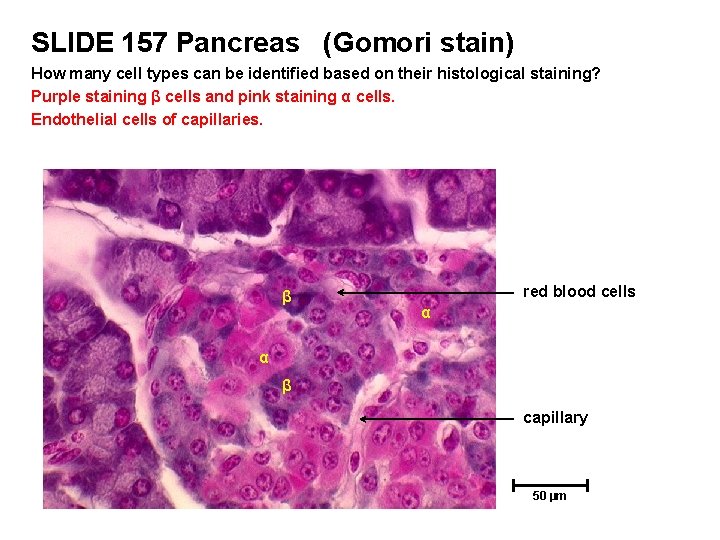 SLIDE 157 Pancreas (Gomori stain)

How many cell types can be identified based on their histological staining?

Purple staining β cells and pink staining α cells.

Endothelial cells of capillaries.

β

α

α

β

red blood cells

capillary

50 µm